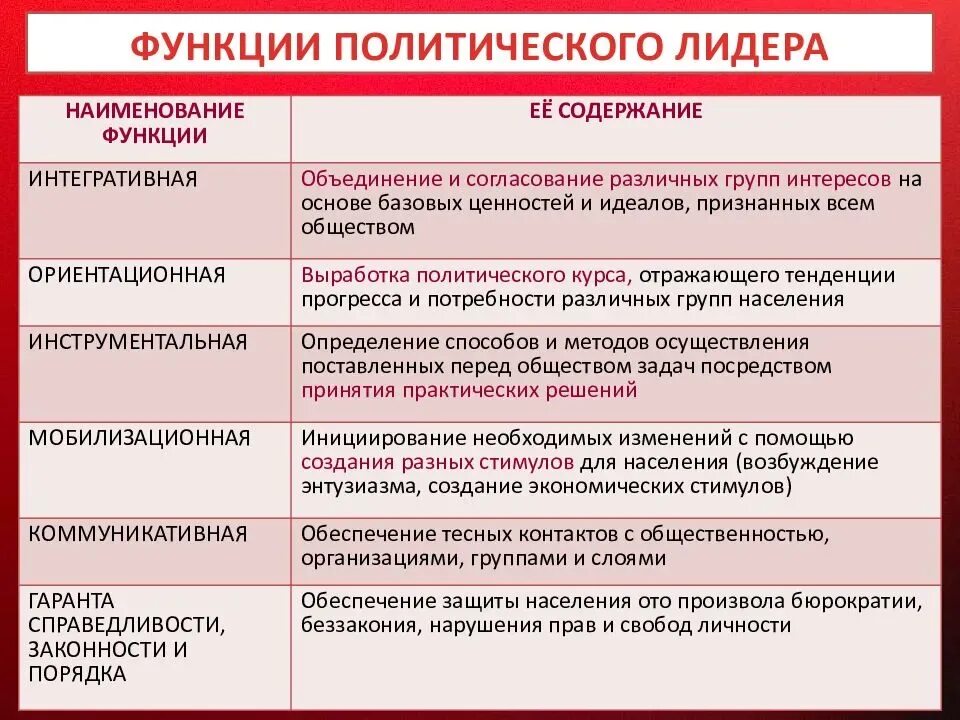 ФУНКЦИИ ПОЛИТИЧЕСКОГО ЛИДЕРА

| НАИМЕНОВАНИЕ ФУНКЦИИ | ЕЁ СОДЕРЖАНИЕ |
|---|---|
| ИНТЕГРАТИВНАЯ | Объединение и согласование различных групп интересов на основе базовых ценностей и идеалов, признанных всем обществом |
| ОРИЕНТАЦИОННАЯ | Выработка политического курса, отражающего тенденции прогресса и потребности различных групп населения |
| ИНСТРУМЕНТАЛЬНАЯ | Определение способов и методов осуществления поставленных перед обществом задач посредством принятия практических решений |
| МОБИЛИЗАЦИОННАЯ | Инициирование необходимых изменений с помощью создания разных стимулов для населения (возбуждение энтузиазма, создание экономических стимулов) |
| КОММУНИКАТИВНАЯ | Обеспечение тесных контактов с общественностью, организациями, группами и слоями |
| ГАРАНТА СПРАВЕДЛИВОСТИ, ЗАКОННОСТИ И ПОРЯДКА | Обеспечение защиты населения ото произвола бюрократии, беззакония, нарушения прав и свобод личности |